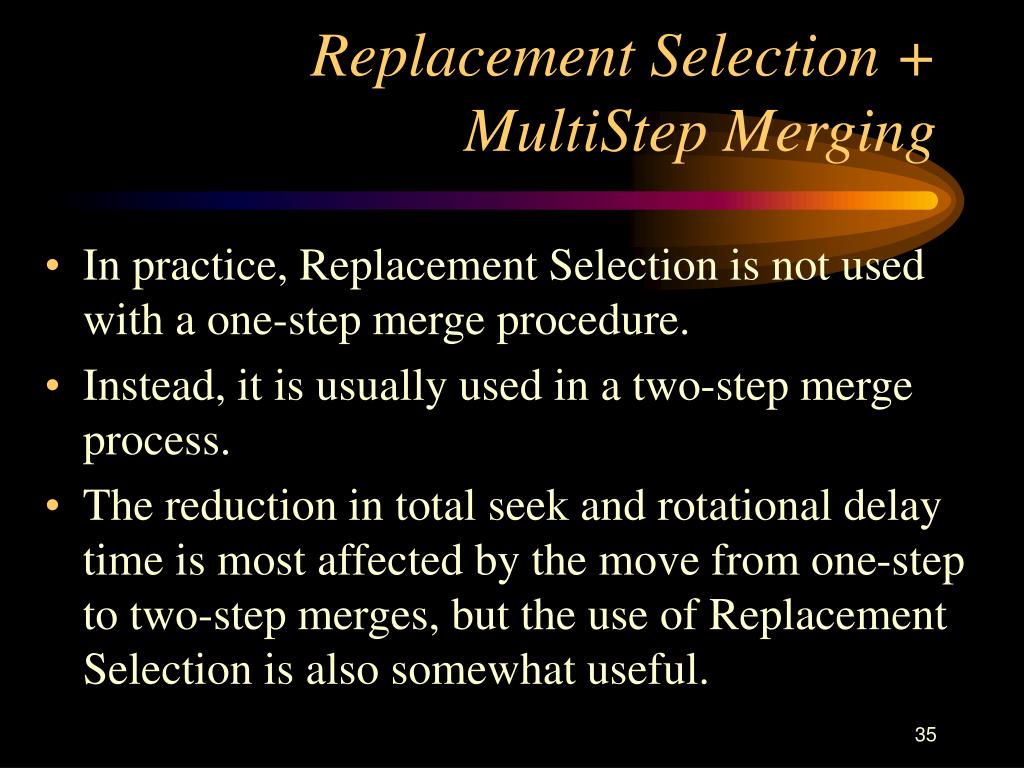 Replacement Selection + MultiStep Merging

• In practice, Replacement Selection is not used with a one-step merge procedure.
• Instead, it is usually used in a two-step merge process.
• The reduction in total seek and rotational delay time is most affected by the move from one-step to two-step merges, but the use of Replacement Selection is also somewhat useful.

35